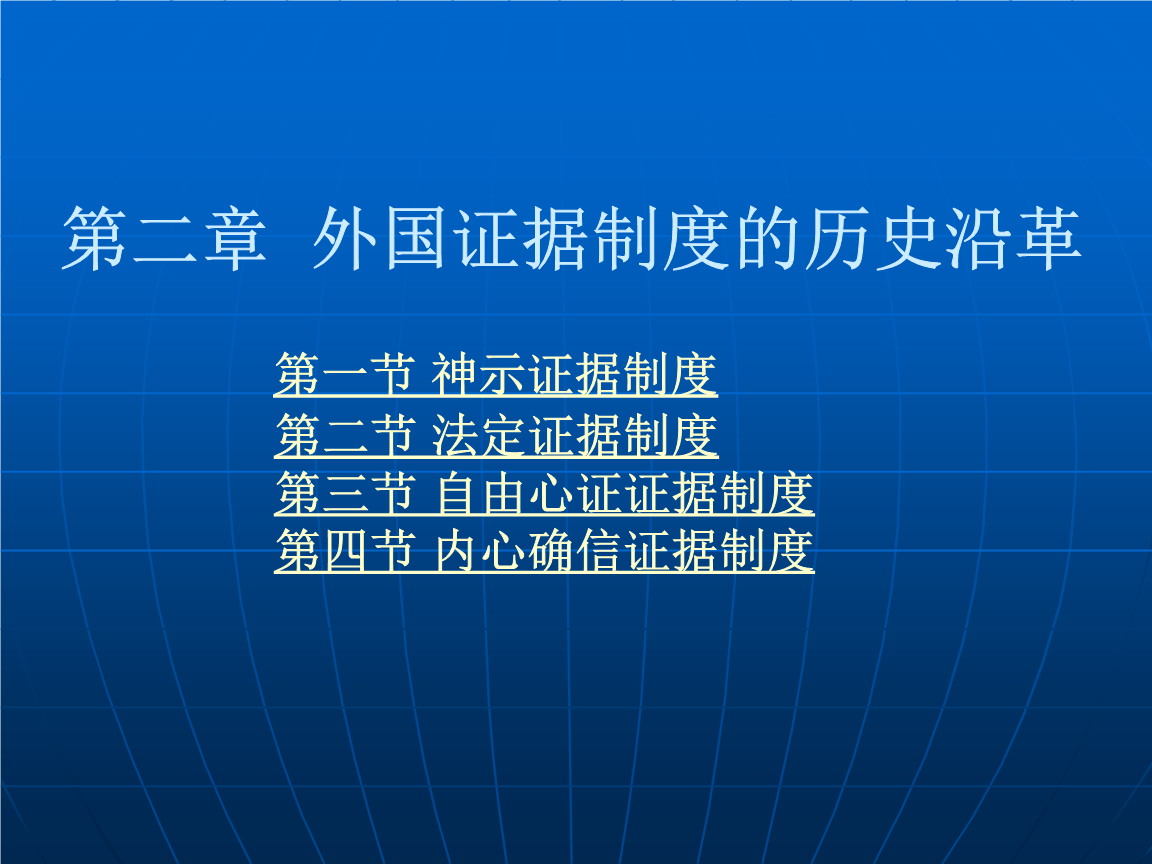 第二章 外国证据制度的历史沿革

第一节 神示证据制度
第二节 法定证据制度
第三节 自由心证证据制度
第四节 内心确信证据制度